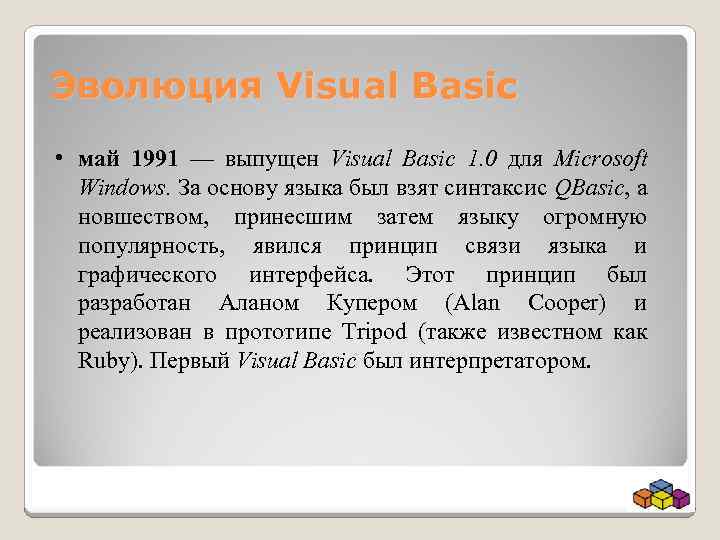 Эволюция Visual Basic

• май 1991 — выпущен Visual Basic 1.0 для Microsoft Windows. За основу языка был взят синтаксис QBasic, а новшеством, принесшим затем языку огромную популярность, явился принцип связи языка и графического интерфейса. Этот принцип был разработан Аланом Купером (Alan Cooper) и реализован в прототипе Tripod (также известном как Ruby). Первый Visual Basic был интерпретатором.